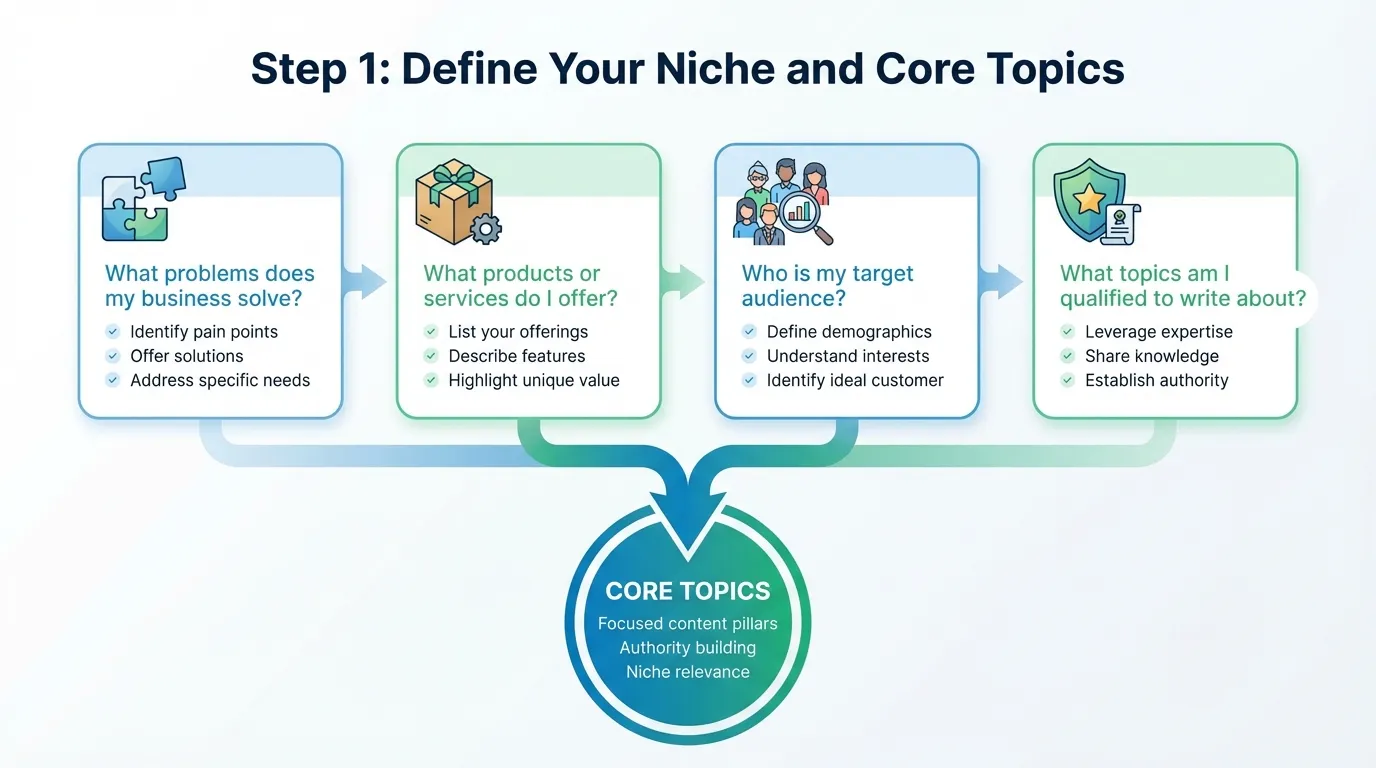 Step 1: Define Your Niche and Core Topics

What problems does my business solve?
Identify pain points
Offer solutions
Address specific needs

What products or services do I offer?
List your offerings
Describe features
Highlight unique value

Who is my target audience?
Define demographics
Understand interests
Identify ideal customer

What topics am I qualified to write about?
Leverage expertise
Share knowledge
Establish authority

CORE TOPICS
Focused content pillars
Authority building
Niche relevance